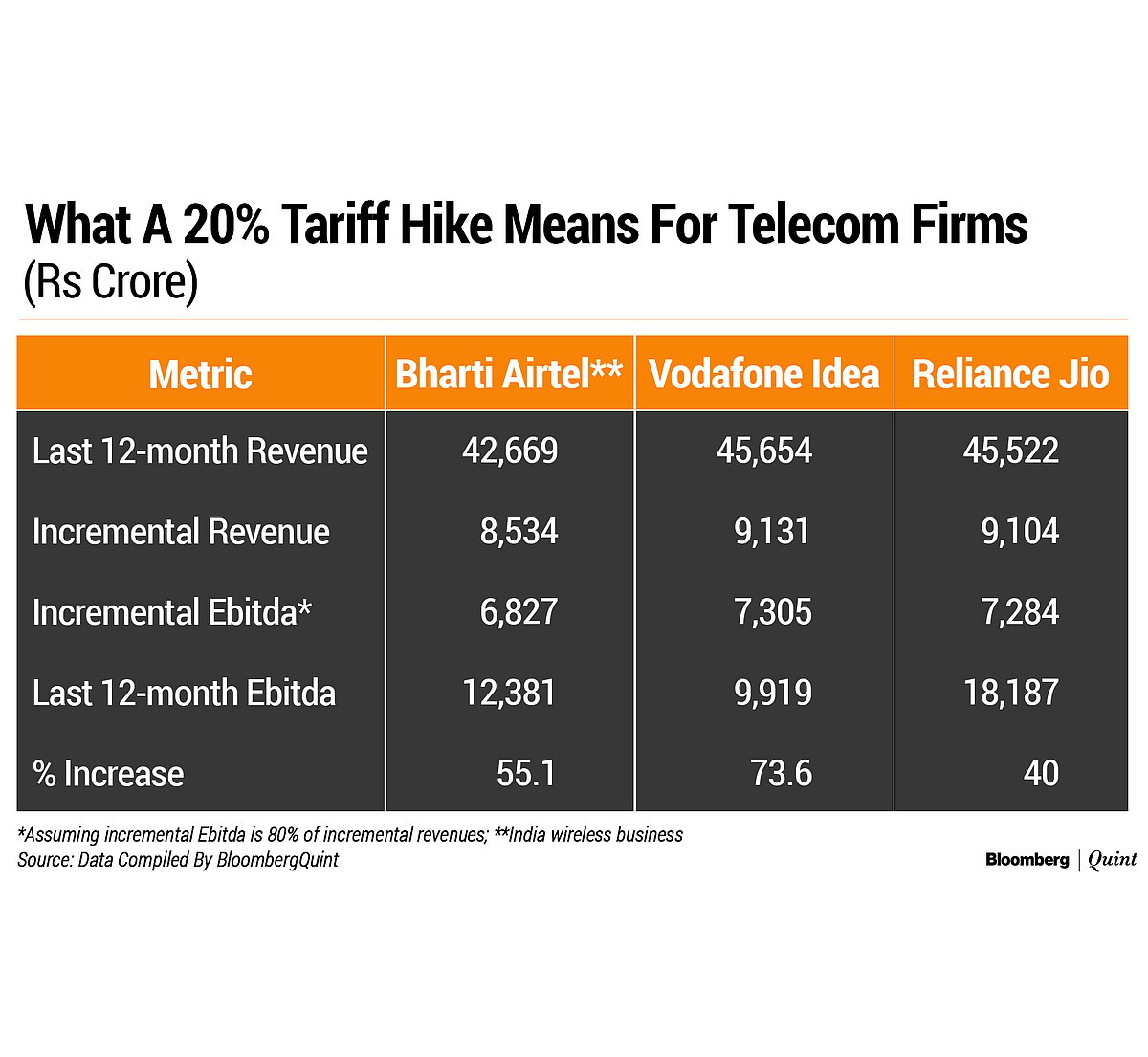 What A 20% Tariff Hike Means For Telecom Firms
(Rs Crore)

| Metric | Bharti Airtel** | Vodafone Idea | Reliance Jio |
|---|---|---|---|
| Last 12-month Revenue | 42,669 | 45,654 | 45,522 |
| Incremental Revenue | 8,534 | 9,131 | 9,104 |
| Incremental Ebitda* | 6,827 | 7,305 | 7,284 |
| Last 12-month Ebitda | 12,381 | 9,919 | 18,187 |
| % Increase | 55.1 | 73.6 | 40 |

*Assuming incremental Ebitda is 80% of incremental revenues; **India wireless business
Source: Data Compiled By BloombergQuint

Bloomberg | Quint